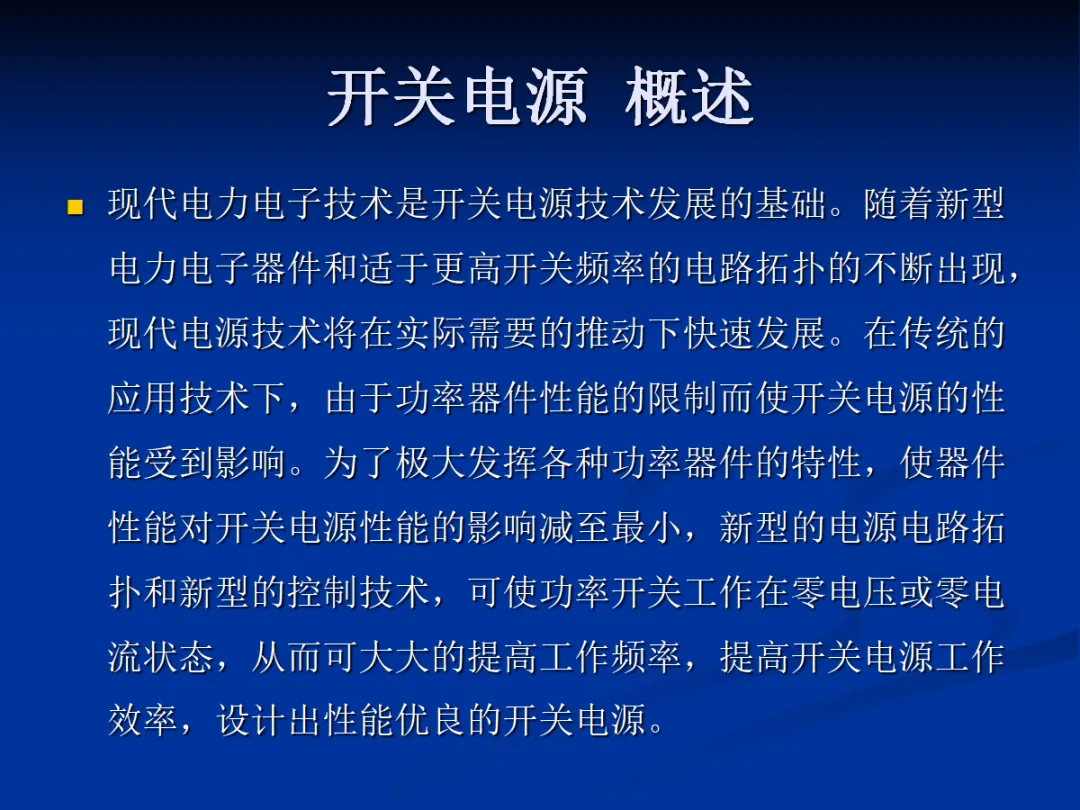 开关电源 概述

现代电力电子技术是开关电源技术发展的基础。随着新型电力电子器件和适于更高开关频率的电路拓扑的不断出现，现代电源技术将在实际需要的推动下快速发展。在传统的应用技术下，由于功率器件性能的限制而使开关电源的性能受到影响。为了极大发挥各种功率器件的特性，使器件性能对开关电源性能的影响减至最小，新型的电源电路拓扑和新型的控制技术，可使功率开关工作在零电压或零电流状态，从而可大大的提高工作频率，提高开关电源工作效率，设计出性能优良的开关电源。